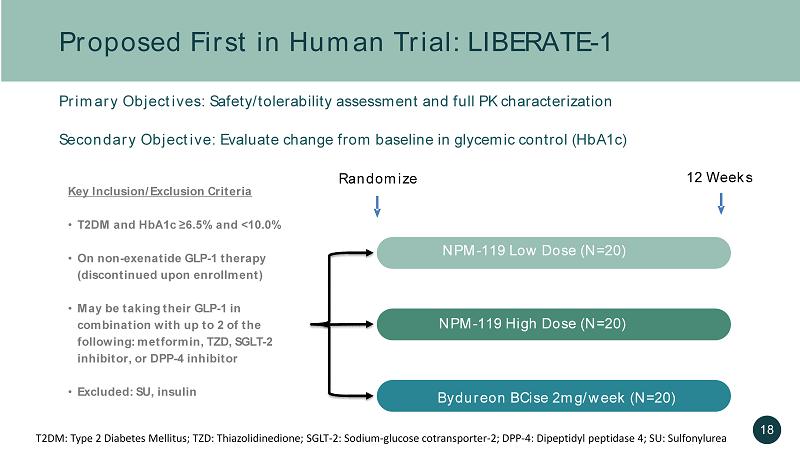 Proposed First in Human Trial: LIBERATE-1

Primary Objectives: Safety/tolerability assessment and full PK characterization

Secondary Objective: Evaluate change from baseline in glycemic control (HbA1c)

Key Inclusion/Exclusion Criteria

• T2DM and HbA1c ≥6.5% and <10.0%

• On non-exenatide GLP-1 therapy (discontinued upon enrollment)

• May be taking their GLP-1 in combination with up to 2 of the following: metformin, TZD, SGLT-2 inhibitor, or DPP-4 inhibitor

• Excluded: SU, insulin

Randomize

12 Weeks

NPM-119 Low Dose (N=20)

NPM-119 High Dose (N=20)

Bydureon BCise 2mg/week (N=20)

T2DM: Type 2 Diabetes Mellitus; TZD: Thiazolidinedione; SGLT-2: Sodium-glucose cotransporter-2; DPP-4: Dipeptidyl peptidase 4; SU: Sulfonylurea

18